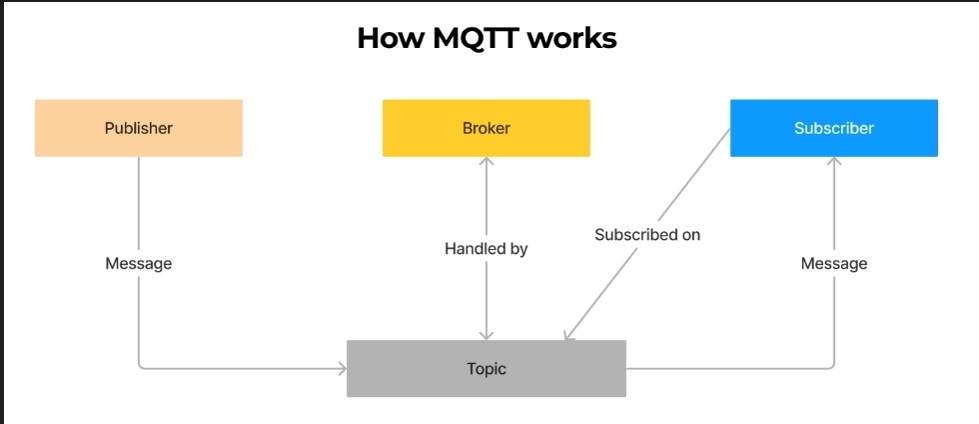 How MQTT works

Publisher

Broker

Subscriber

Message

Handled by

Subscribed on

Message

Topic